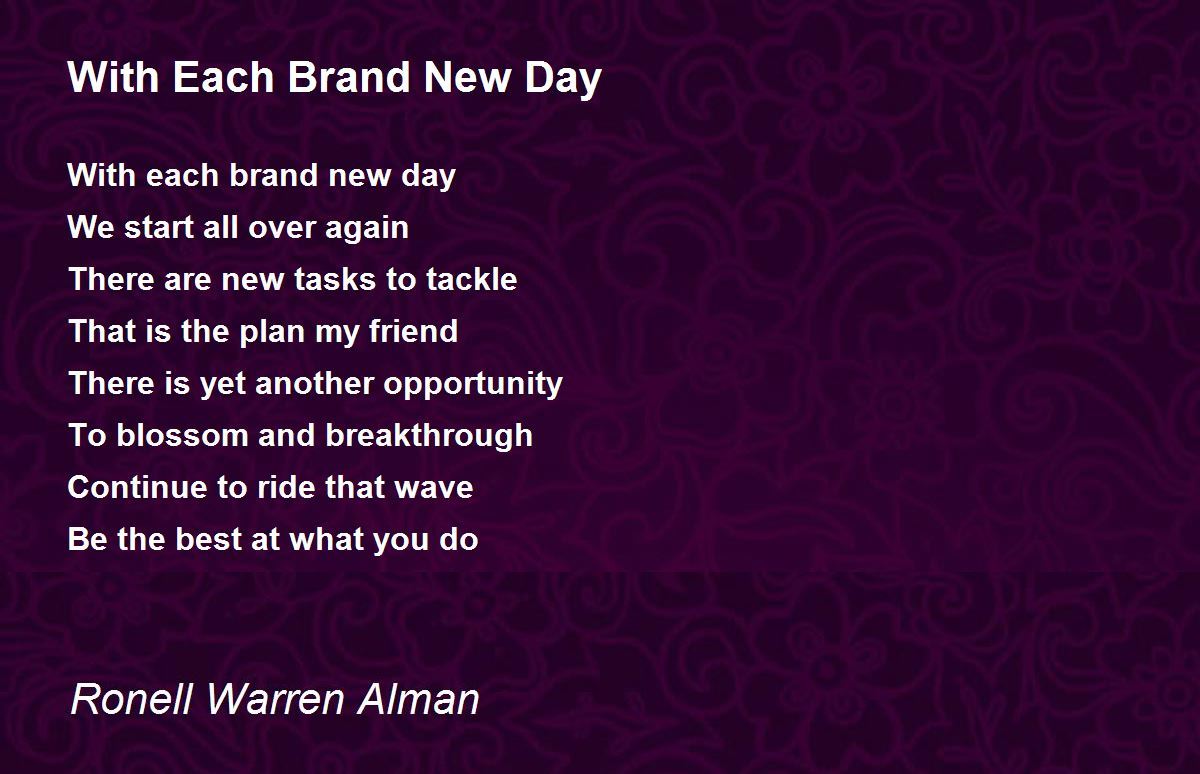 With Each Brand New Day

With each brand new day
We start all over again
There are new tasks to tackle
That is the plan my friend
There is yet another opportunity
To blossom and breakthrough
Continue to ride that wave
Be the best at what you do

Ronell Warren Alman